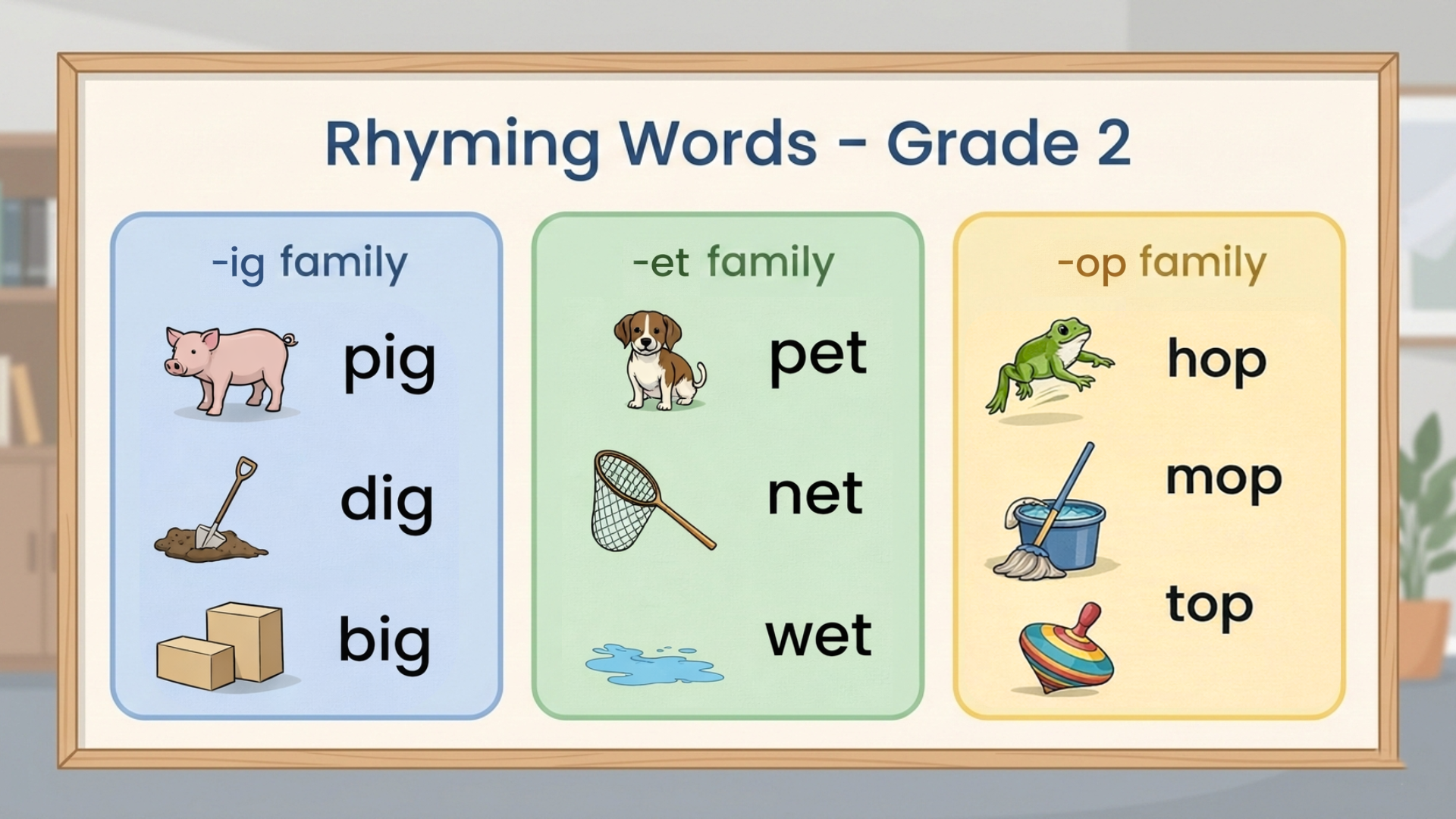 Rhyming Words - Grade 2

-ig family

pig

dig

big

-et family

pet

net

wet

-op family

hop

mop

top